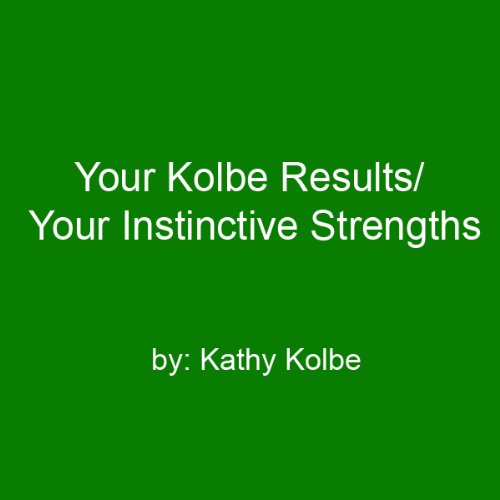 Your Kolbe Results/
Your Instinctive Strengths

by: Kathy Kolbe